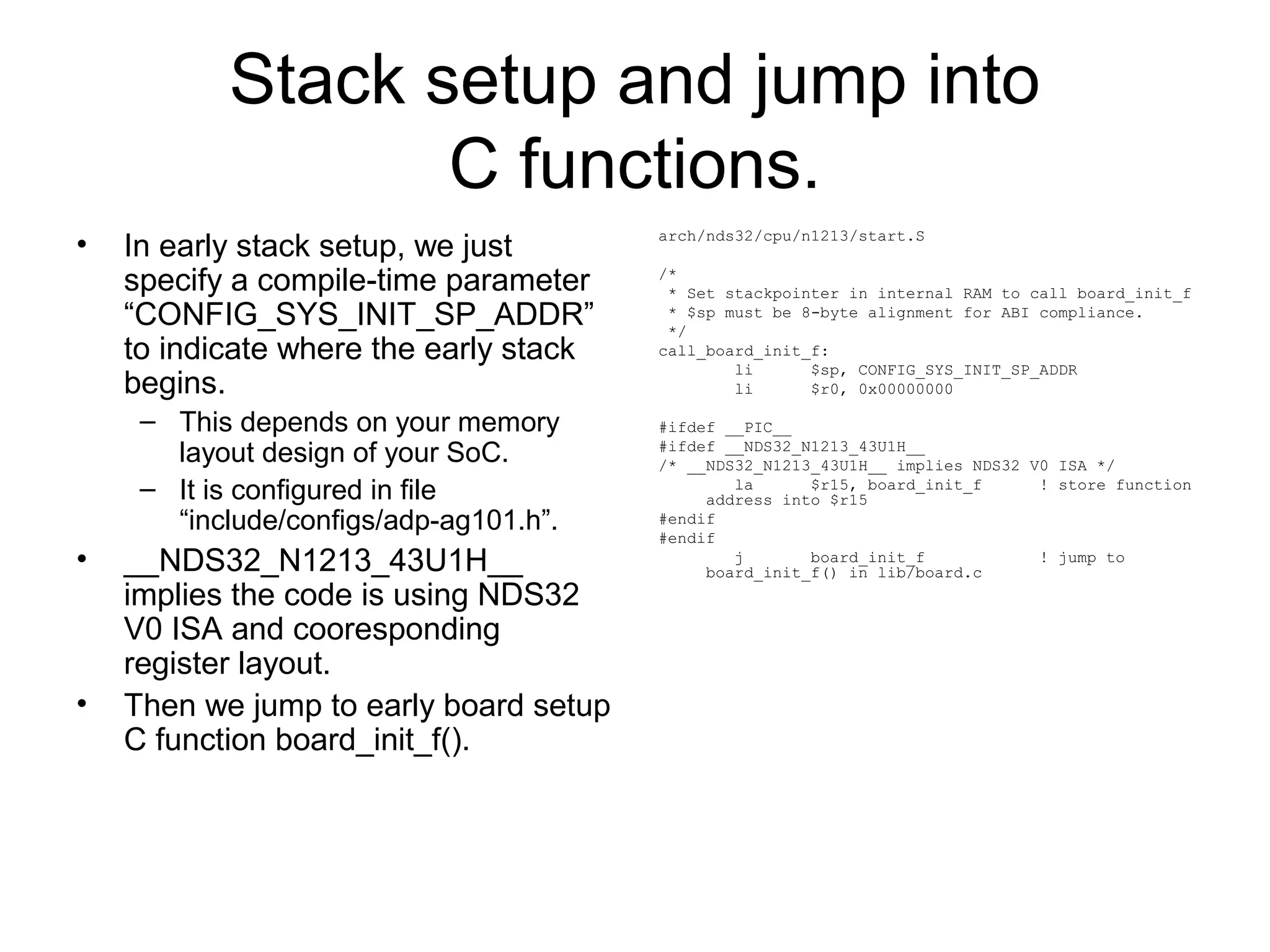 Stack setup and jump into C functions.

• In early stack setup, we just specify a compile-time parameter “CONFIG_SYS_INIT_SP_ADDR” to indicate where the early stack begins.
  – This depends on your memory layout design of your SoC.
  – It is configured in file “include/configs/adp-ag101.h”.
• __NDS32_N1213_43U1H__ implies the code is using NDS32 V0 ISA and cooresponding register layout.
• Then we jump to early board setup C function board_init_f().

arch/nds32/cpu/n1213/start.S

/*
 * Set stackpointer in internal RAM to call board_init_f
 * $sp must be 8-byte alignment for ABI compliance.
 */
call_board_init_f:
        li      $sp, CONFIG_SYS_INIT_SP_ADDR
        li      $r0, 0x00000000

#ifdef __PIC__
#ifdef __NDS32_N1213_43U1H__
/* __NDS32_N1213_43U1H__ implies NDS32 V0 ISA */
        la      $r15, board_init_f      ! store function address into $r15
#endif
#endif
        j       board_init_f            ! jump to board_init_f() in lib/board.c